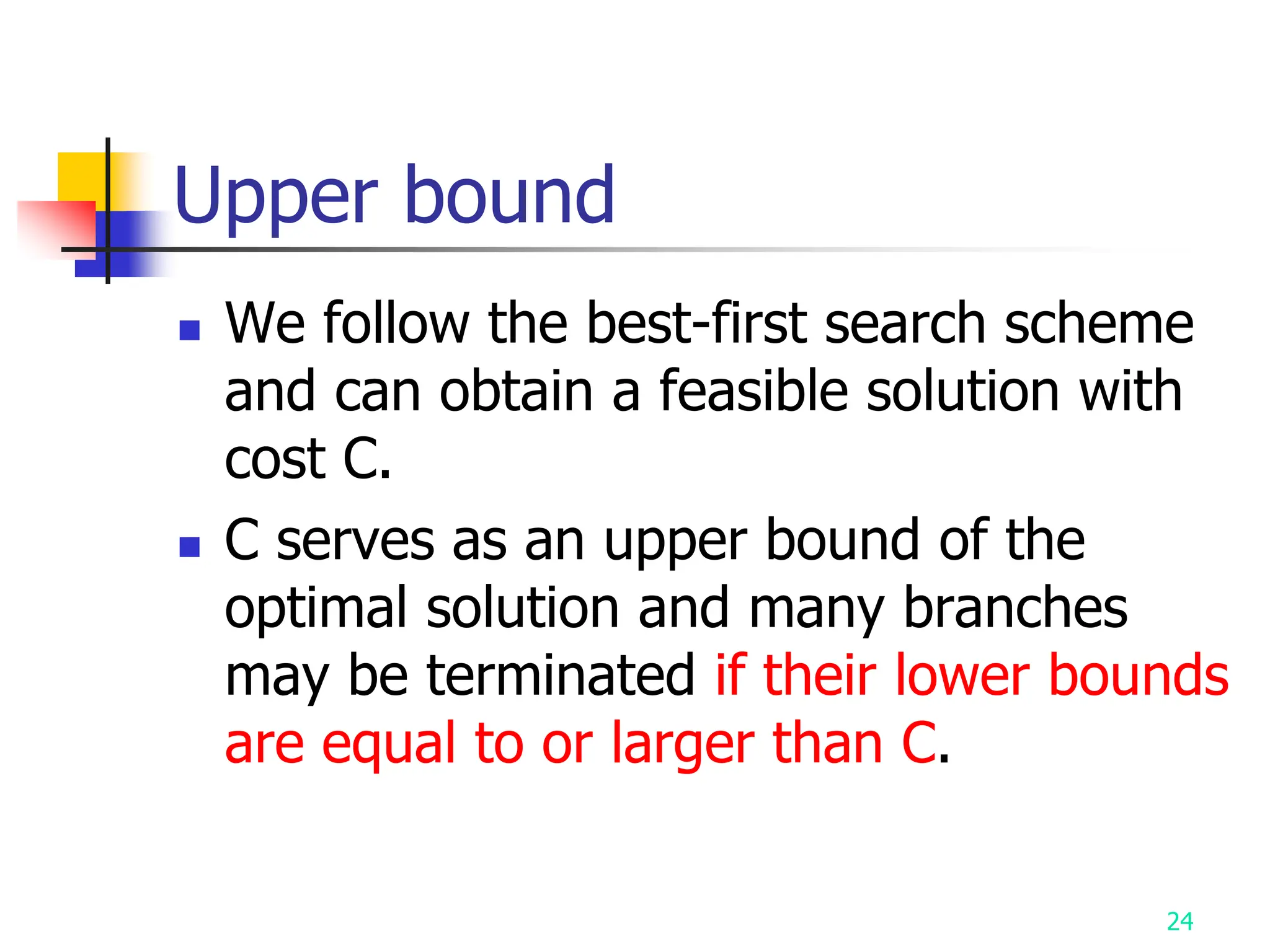 Upper bound

- We follow the best-first search scheme and can obtain a feasible solution with cost C.
- C serves as an upper bound of the optimal solution and many branches may be terminated if their lower bounds are equal to or larger than C.

24